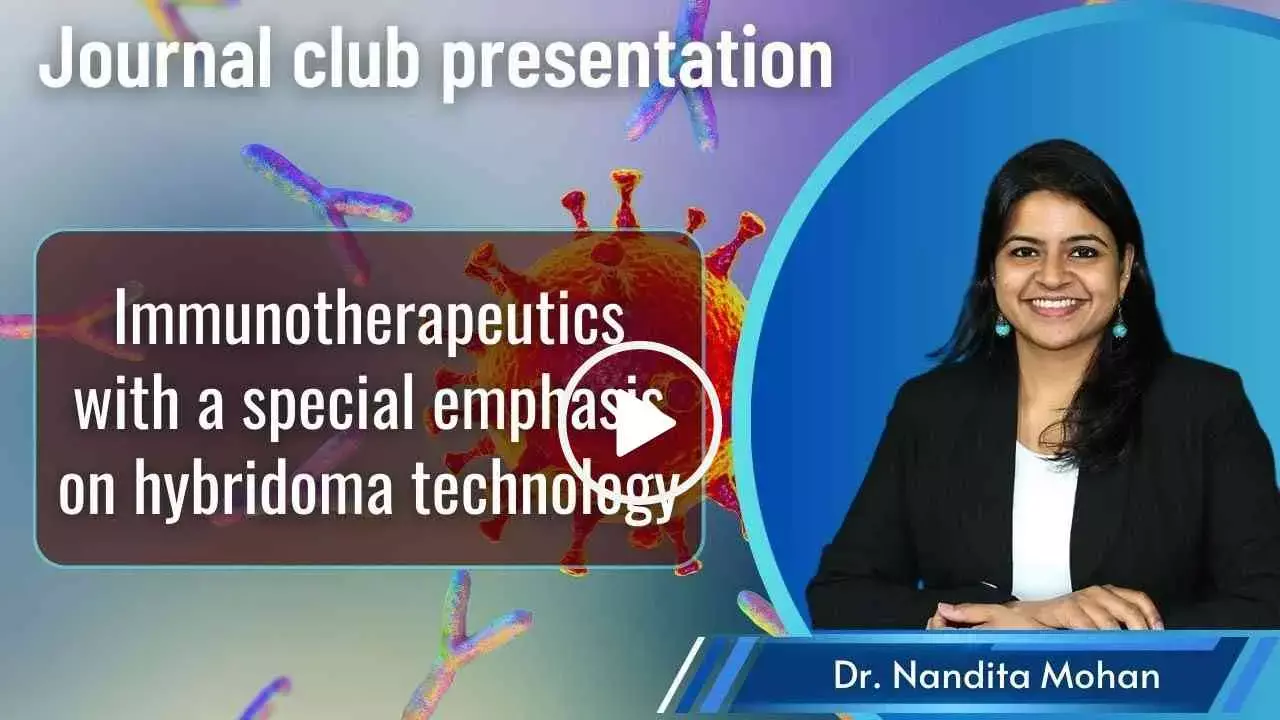 Journal club presentation

Immunotherapeutics with a special emphasis on hybridoma technology

Dr. Nandita Mohan